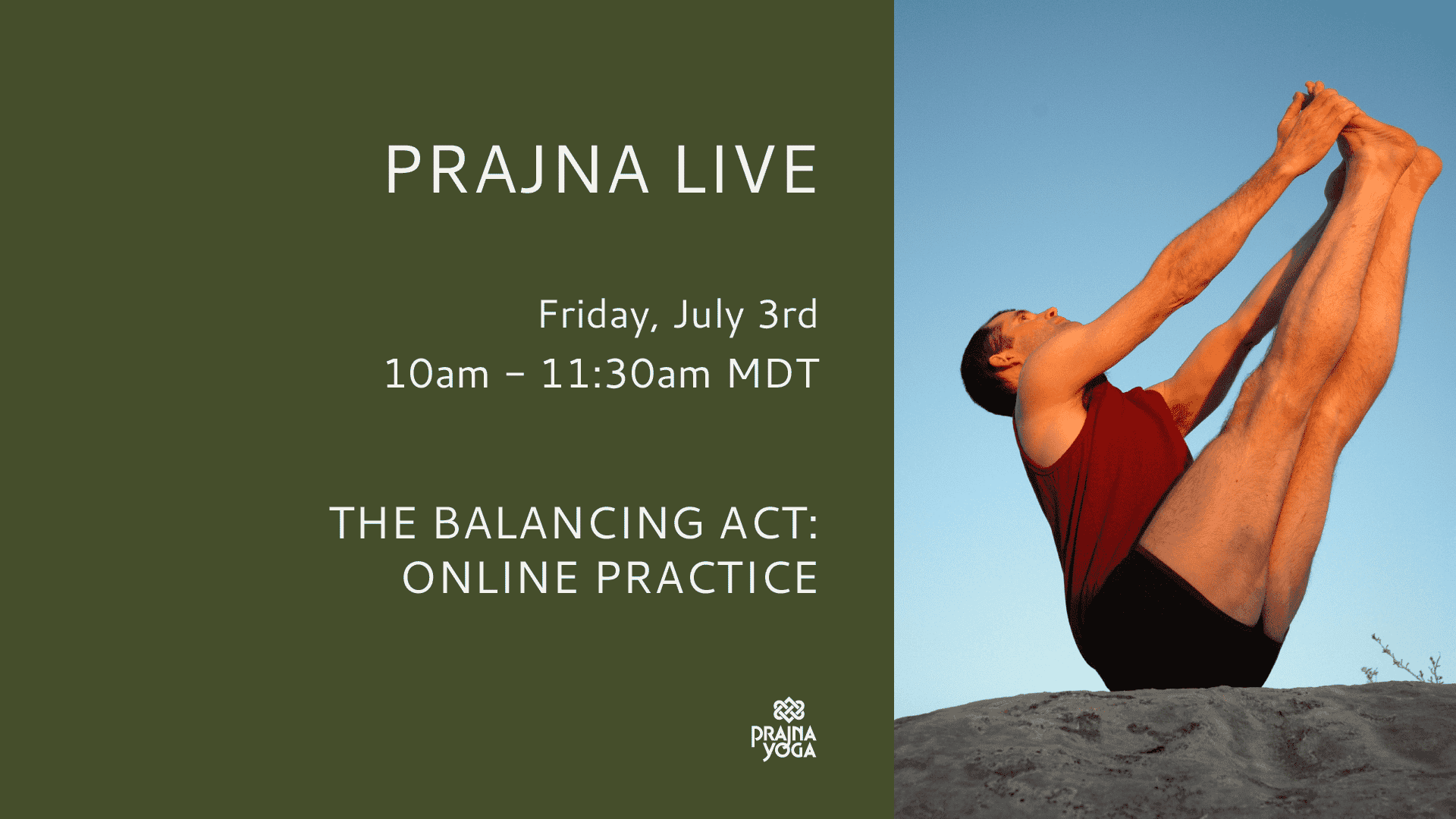 PRAJNA LIVE

Friday, July 3rd
10am – 11:30am MDT

THE BALANCING ACT: ONLINE PRACTICE

PRAJNA YOGA